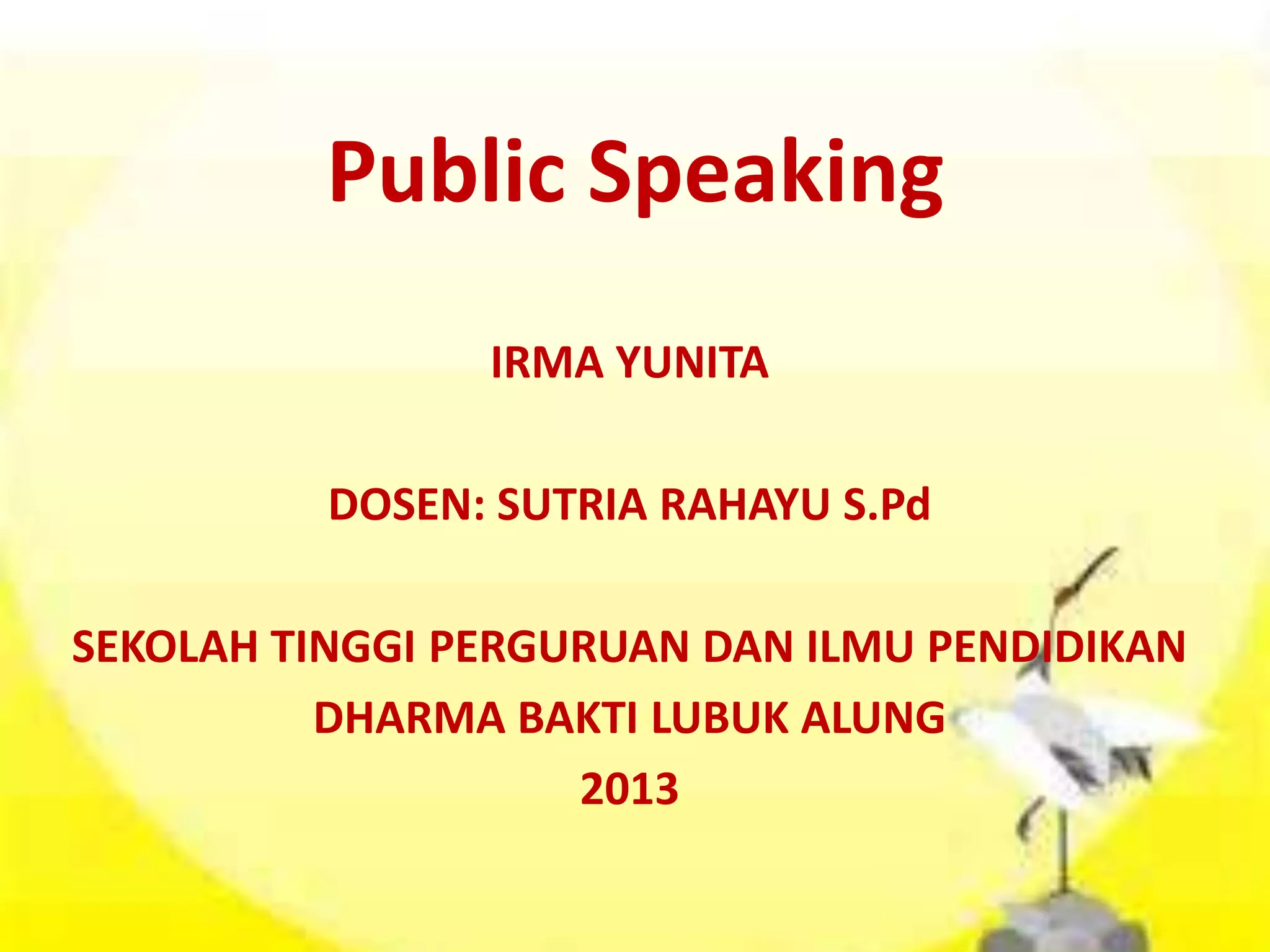 Public Speaking

IRMA YUNITA

DOSEN: SUTRIA RAHAYU S.Pd

SEKOLAH TINGGI PERGURUAN DAN ILMU PENDIDIKAN DHARMA BAKTI LUBUK ALUNG 2013